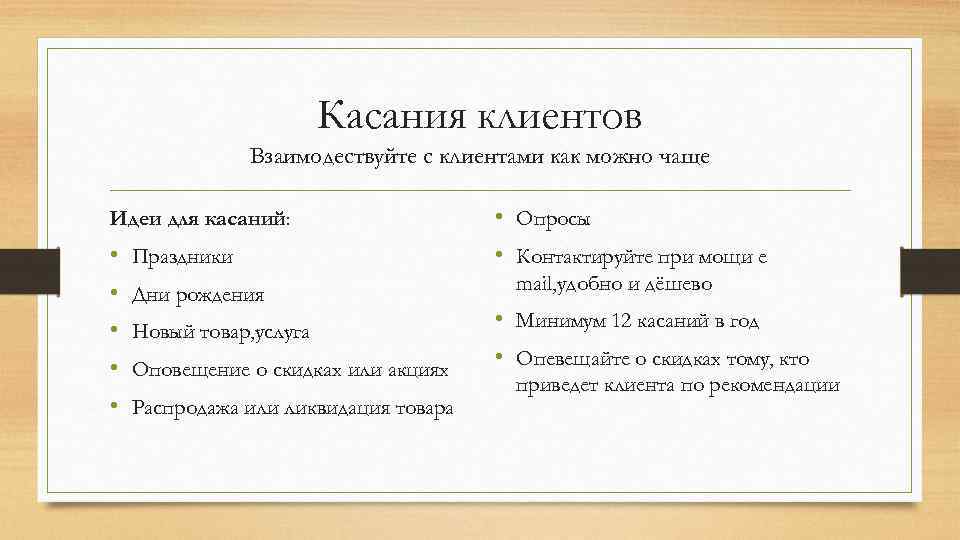 Касания клиентов

Взаимодествуйте с клиентами как можно чаще

Идеи для касаний:

• Праздники

• Дни рождения

• Новый товар,услуга

• Оповещение о скидках или акциях

• Распродажа или ликвидация товара

• Опросы

• Контактируйте при мощи e mail,удобно и дёшево

• Минимум 12 касаний в год

• Опевещайте о скидках тому, кто приведет клиента по рекомендации